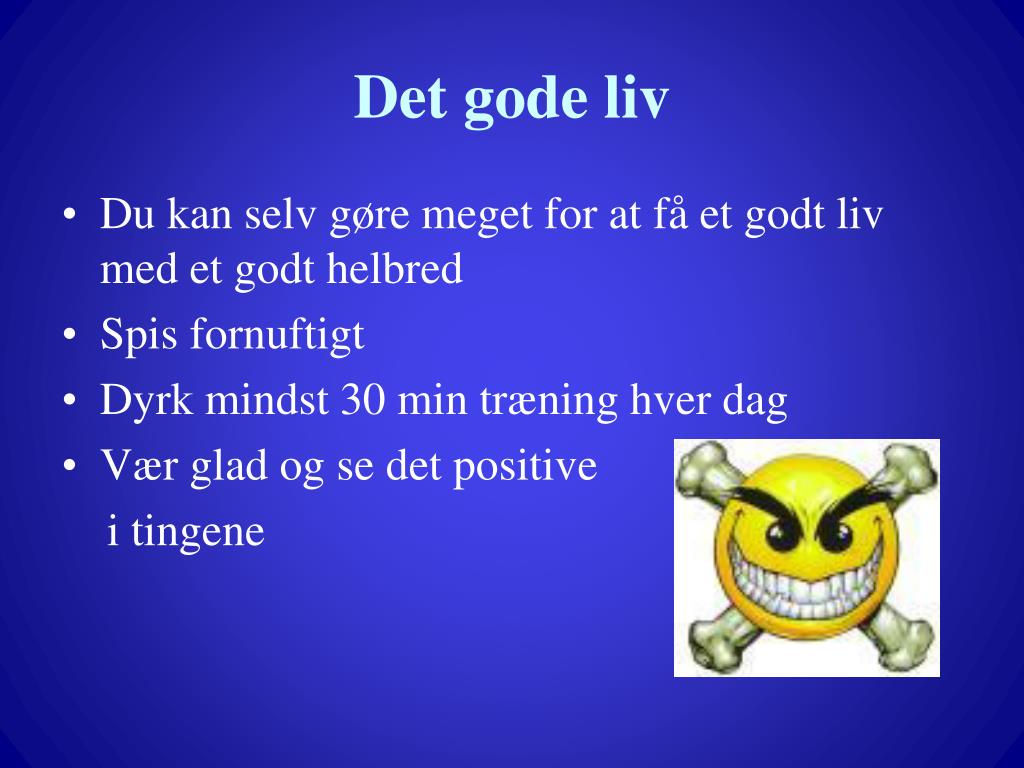 Det gode liv

• Du kan selv gøre meget for at få et godt liv med et godt helbred
• Spis fornuftigt
• Dyrk mindst 30 min træning hver dag
• Vær glad og se det positive i tingene